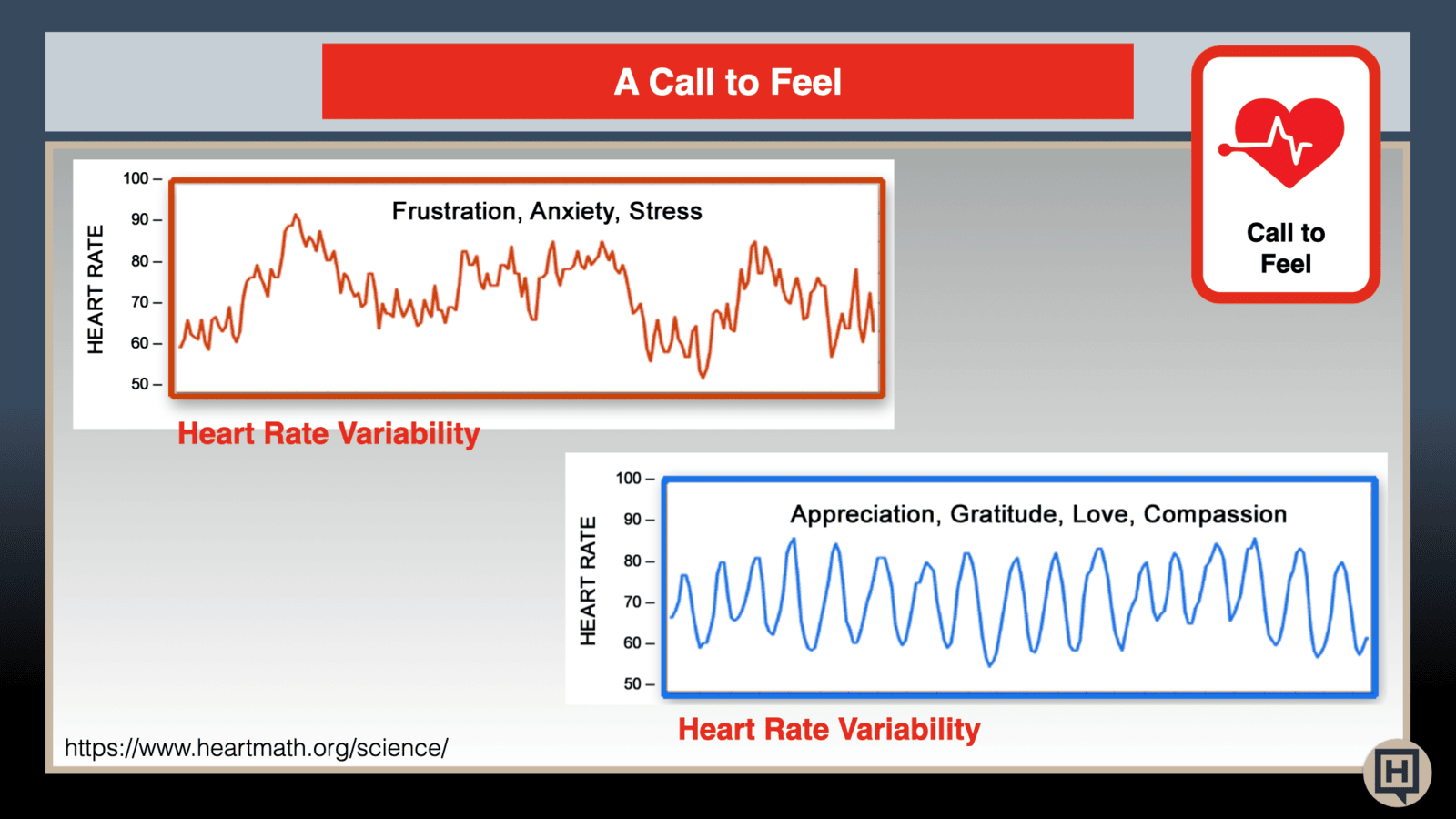 A Call to Feel

Call to Feel

HEART RATE
100 –
90 –
80 –
70 –
60 –
50 –
Frustration, Anxiety, Stress

Heart Rate Variability

HEART RATE
100 –
90 –
80 –
70 –
60 –
50 –
Appreciation, Gratitude, Love, Compassion

Heart Rate Variability

https://www.heartmath.org/science/

H